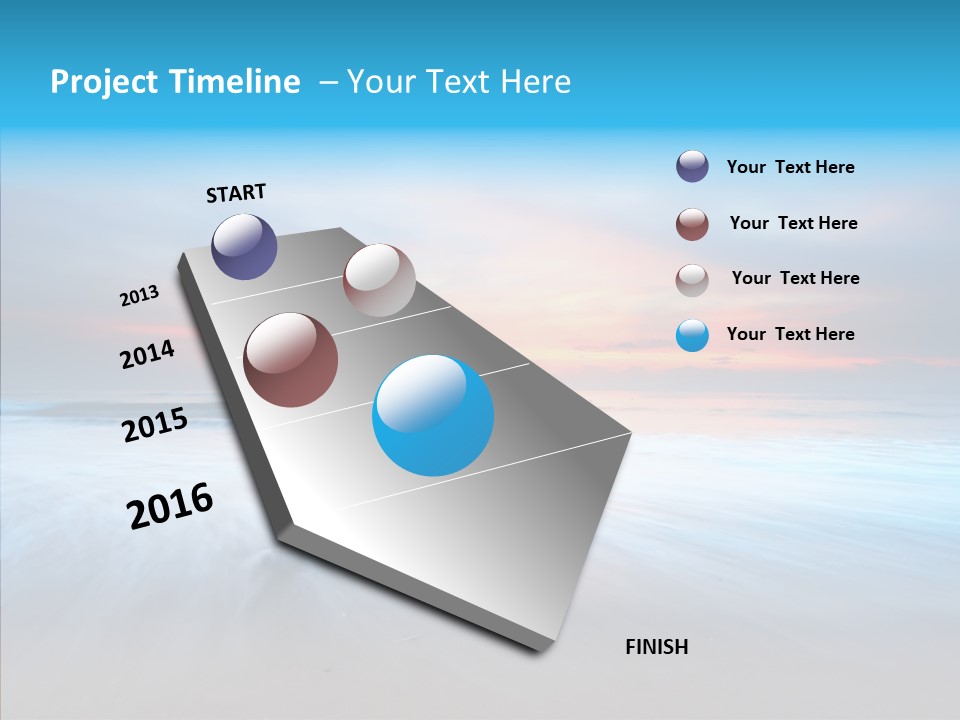 Project Timeline – Your Text Here

START

2013

2014

2015

2016

FINISH

Your Text Here

Your Text Here

Your Text Here

Your Text Here